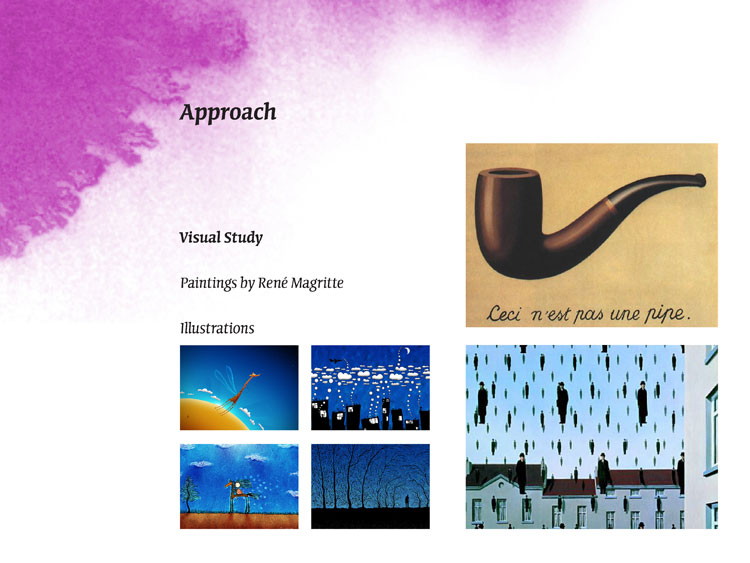 Approach

Visual Study

Paintings by René Magritte

Illustrations

Ceci n'est pas une pipe.